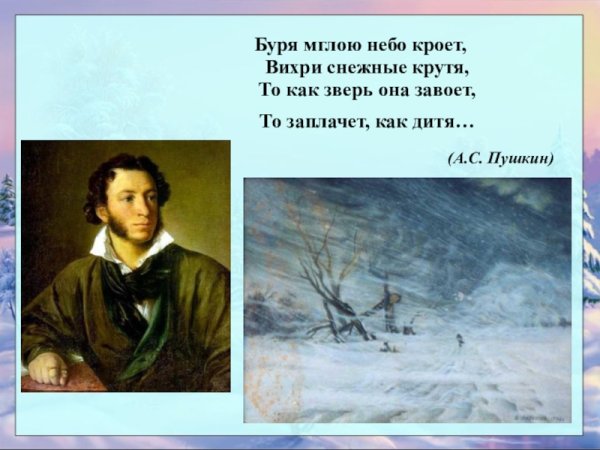 Буря мглою небо кроет,
Вихри снежные крутя,
То как зверь она завоет,
То заплачет, как дитя…

(А.С. Пушкин)